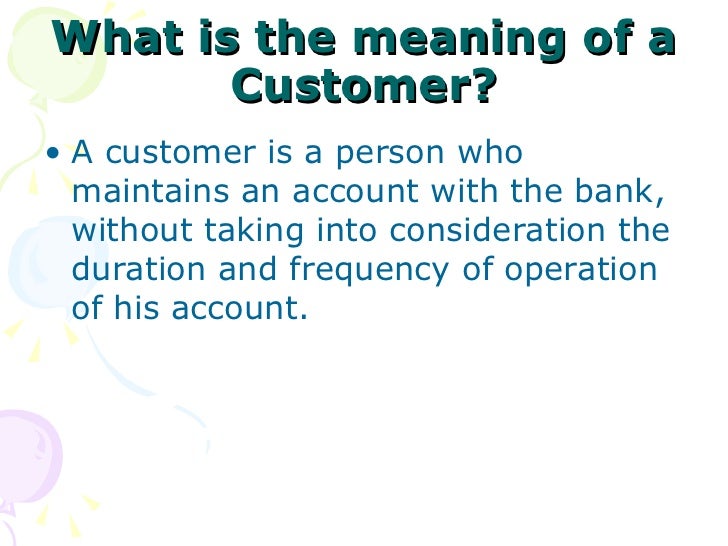 What is the meaning of a Customer?

• A customer is a person who maintains an account with the bank, without taking into consideration the duration and frequency of operation of his account.